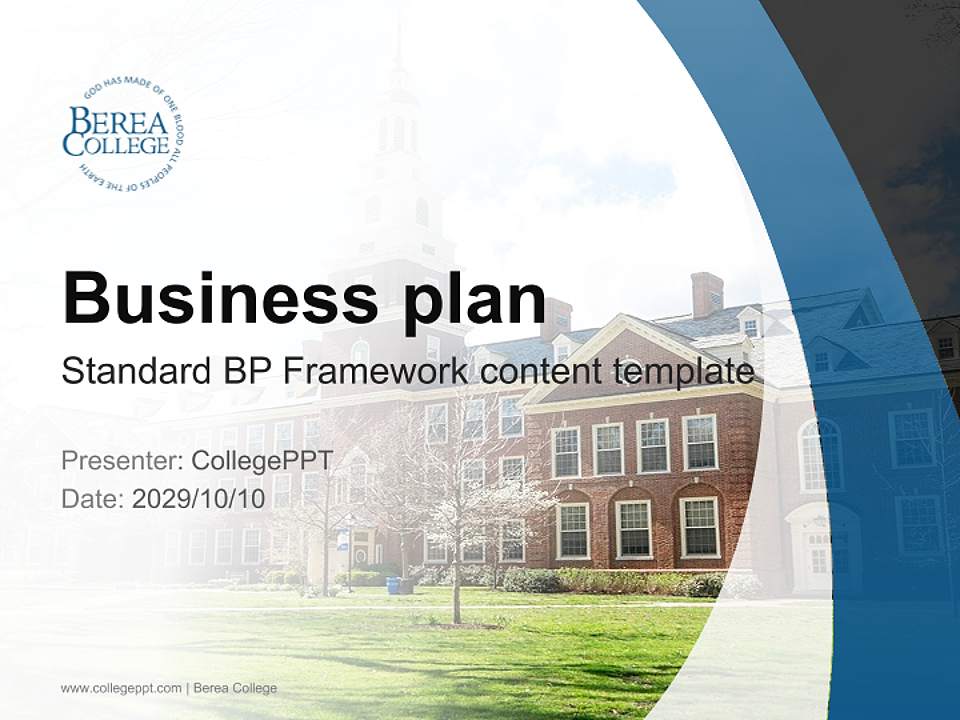 GOD HAS MADE OF ONE BLOOD ALL PEOPLES OF THE EARTH
BEREA COLLEGE

Business plan

Standard BP Framework content template

Presenter: CollegePPT
Date: 2029/10/10

www.collegeppt.com | Berea College